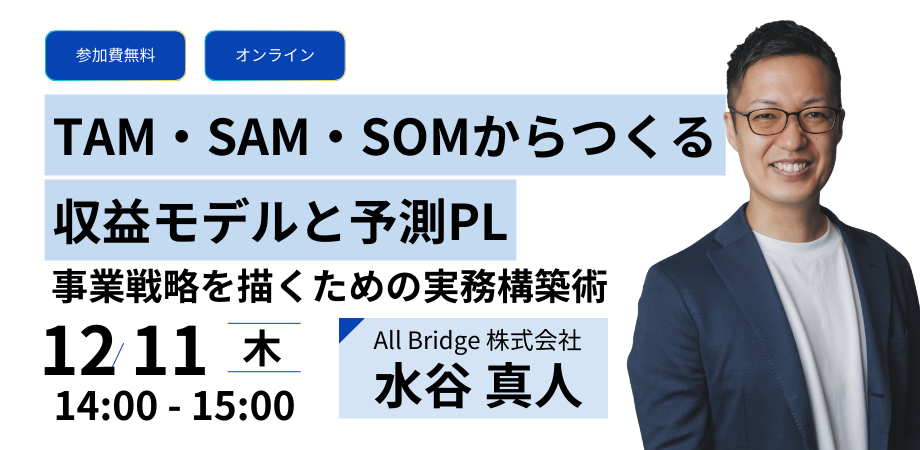 参加費無料

オンライン

TAM・SAM・SOMからつくる
収益モデルと予測PL

事業戦略を描くための実務構築術

12/11 木
14:00 - 15:00

All Bridge 株式会社
水谷 真人